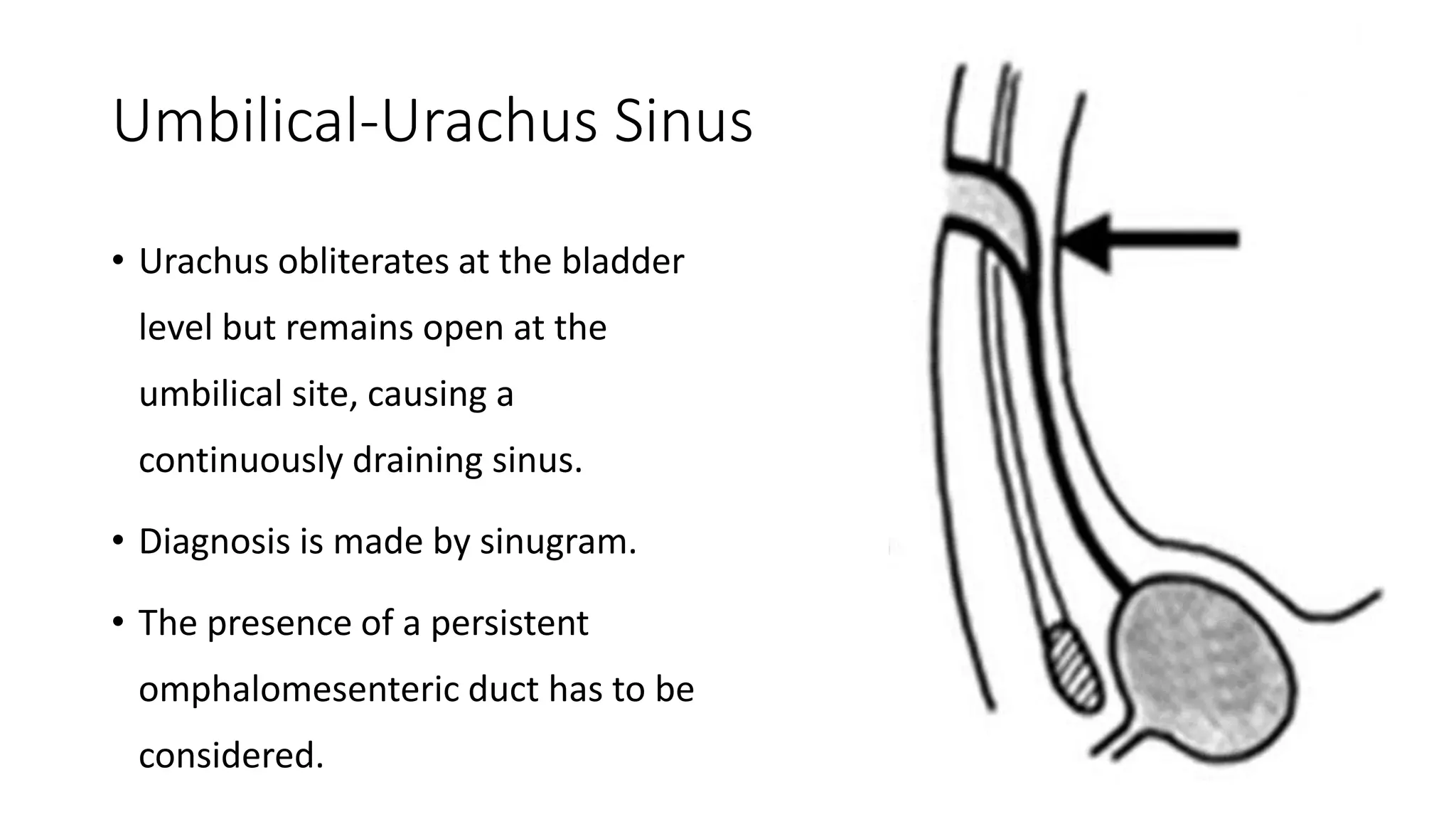 Umbilical-Urachus Sinus

• Urachus obliterates at the bladder level but remains open at the umbilical site, causing a continuously draining sinus.

• Diagnosis is made by sinugram.

• The presence of a persistent omphalomesenteric duct has to be considered.